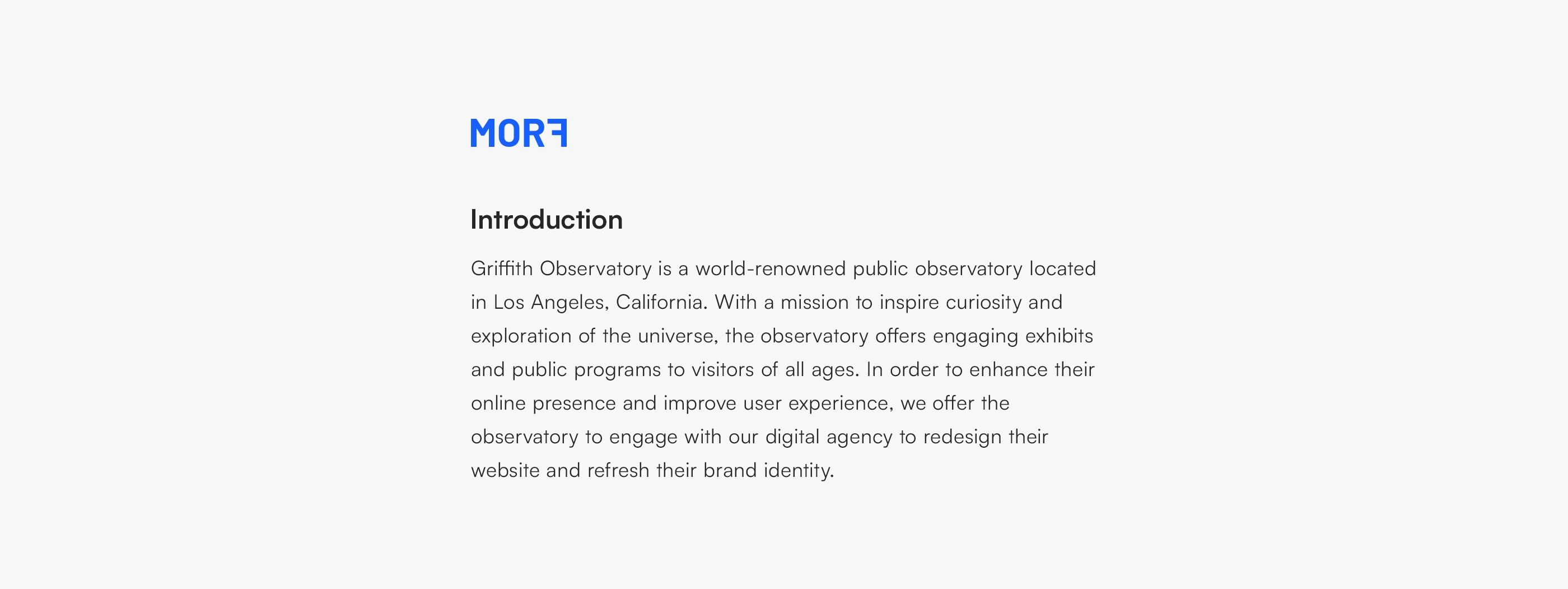 MORF

Introduction

Griffith Observatory is a world-renowned public observatory located in Los Angeles, California. With a mission to inspire curiosity and exploration of the universe, the observatory offers engaging exhibits and public programs to visitors of all ages. In order to enhance their online presence and improve user experience, we offer the observatory to engage with our digital agency to redesign their website and refresh their brand identity.